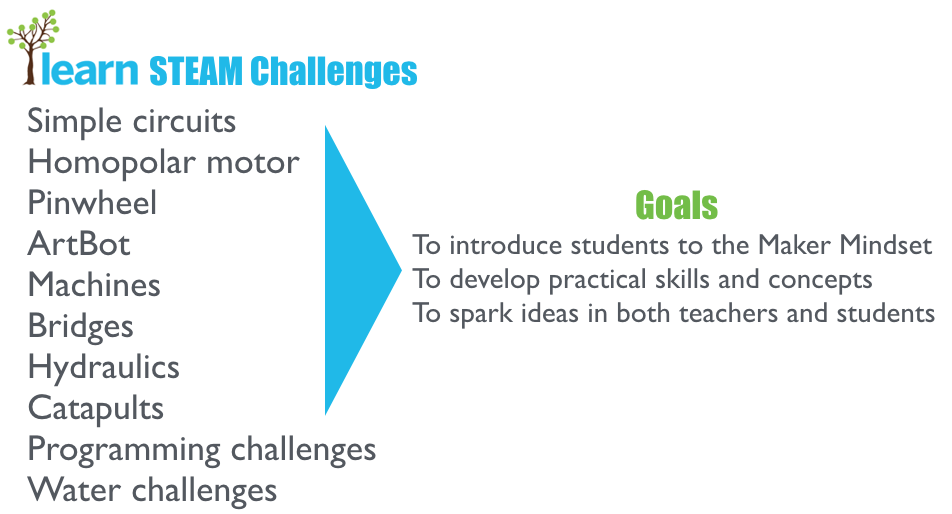 learn STEAM Challenges

Simple circuits
Homopolar motor
Pinwheel
ArtBot
Machines
Bridges
Hydraulics
Catapults
Programming challenges
Water challenges

Goals

To introduce students to the Maker Mindset
To develop practical skills and concepts
To spark ideas in both teachers and students